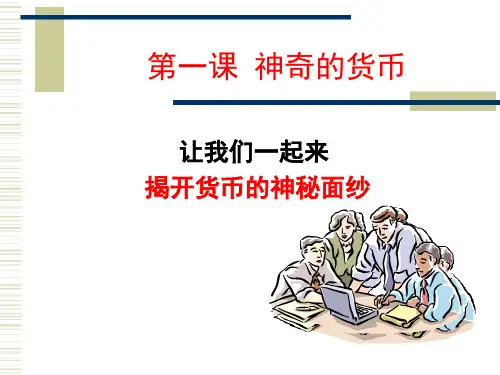 第一课  神奇的货币

让我们一起来
揭开货币的神秘面纱